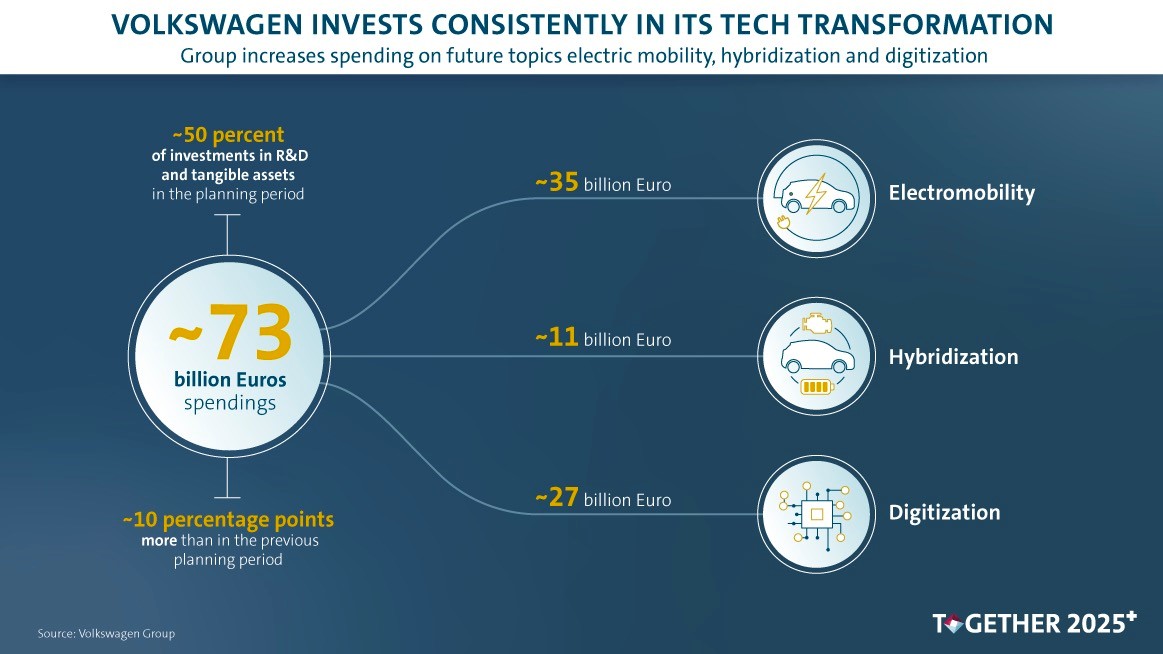 VOLKSWAGEN INVESTS CONSISTENTLY IN ITS TECH TRANSFORMATION
Group increases spending on future topics electric mobility, hybridization and digitization

~50 percent
of investments in R&D and tangible assets in the planning period

~73
billion Euros
spendings

~10 percentage points
more than in the previous planning period

~35 billion Euro
Electromobility

~11 billion Euro
Hybridization

~27 billion Euro
Digitization

Source: Volkswagen Group

TOGETHER 2025+